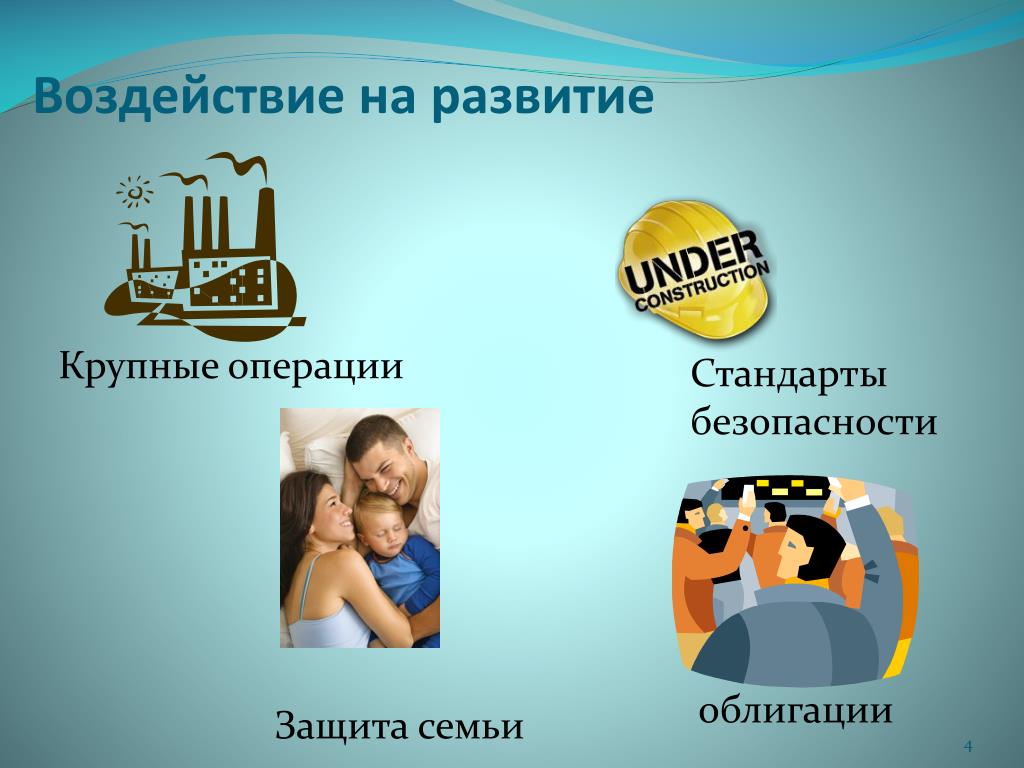 Воздействие на развитие

UNDER CONSTRUCTION

Крупные операции

Стандарты безопасности

Защита семьи

облигации

4